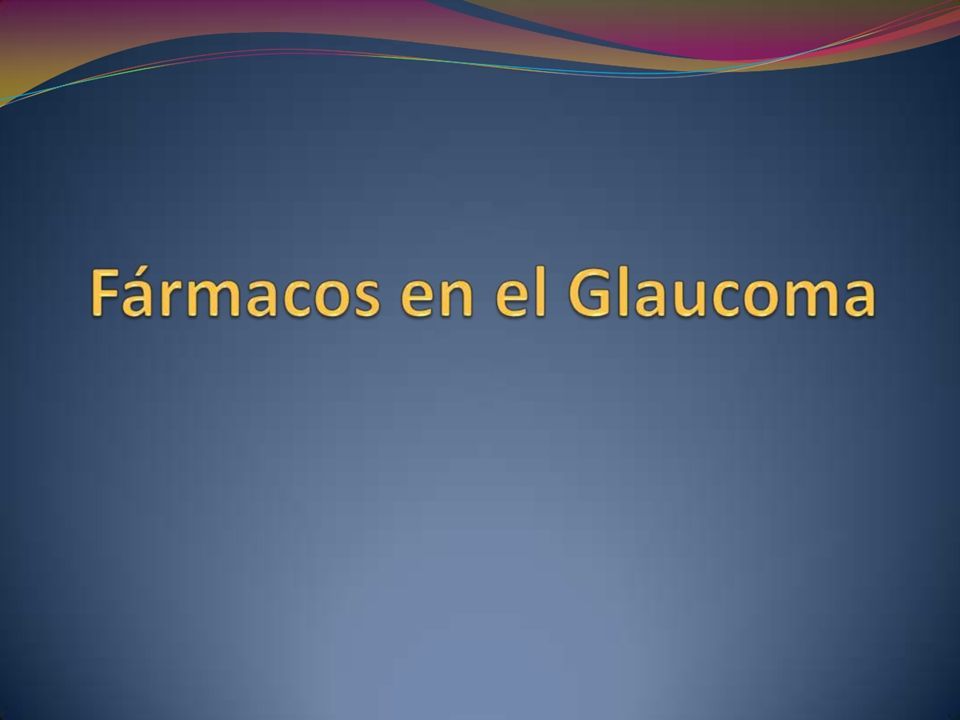 Fármacos en el Glaucoma